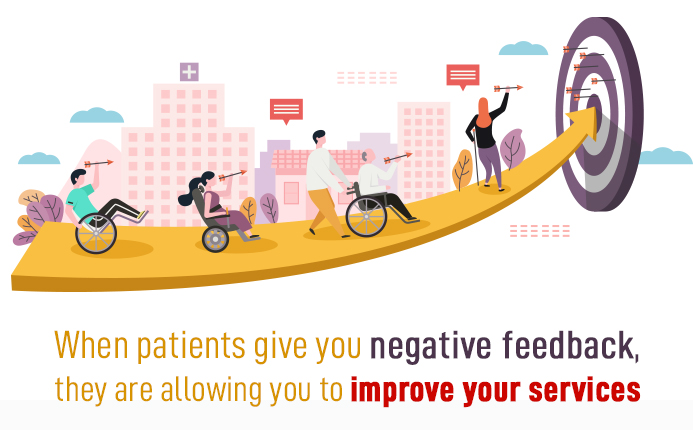 When patients give you negative feedback, they are allowing you to improve your services